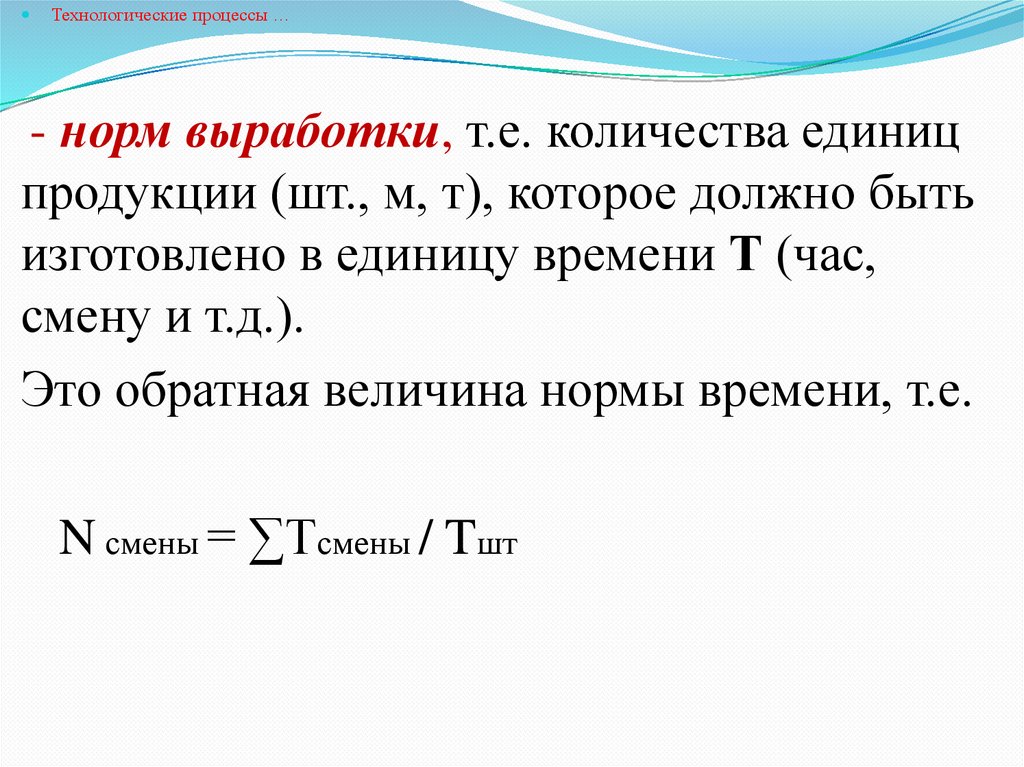 Технологические процессы …

- норм выработки, т.е. количества единиц продукции (шт., м, т), которое должно быть изготовлено в единицу времени Т (час, смену и т.д.).

Это обратная величина нормы времени, т.е.

$N_{смены} = \sum T_{смены} / T_{шт}$